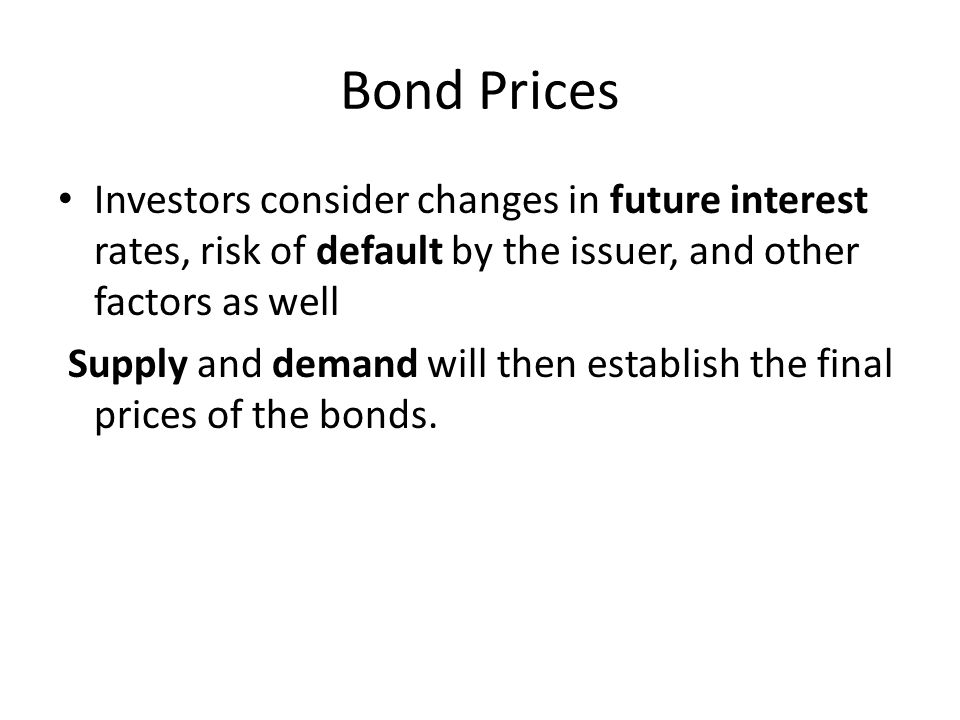 Bond Prices

• Investors consider changes in future interest rates, risk of default by the issuer, and other factors as well

Supply and demand will then establish the final prices of the bonds.